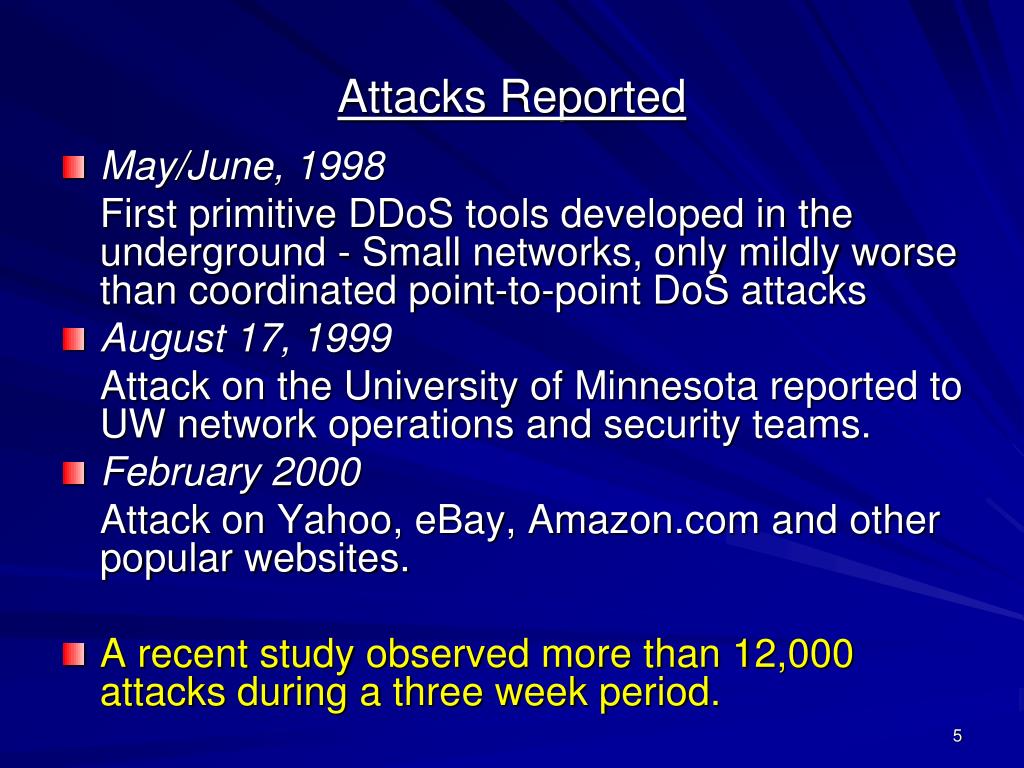 Attacks Reported

May/June, 1998

First primitive DDoS tools developed in the underground - Small networks, only mildly worse than coordinated point-to-point DoS attacks

August 17, 1999

Attack on the University of Minnesota reported to UW network operations and security teams.

February 2000

Attack on Yahoo, eBay, Amazon.com and other popular websites.

A recent study observed more than 12,000 attacks during a three week period.

5